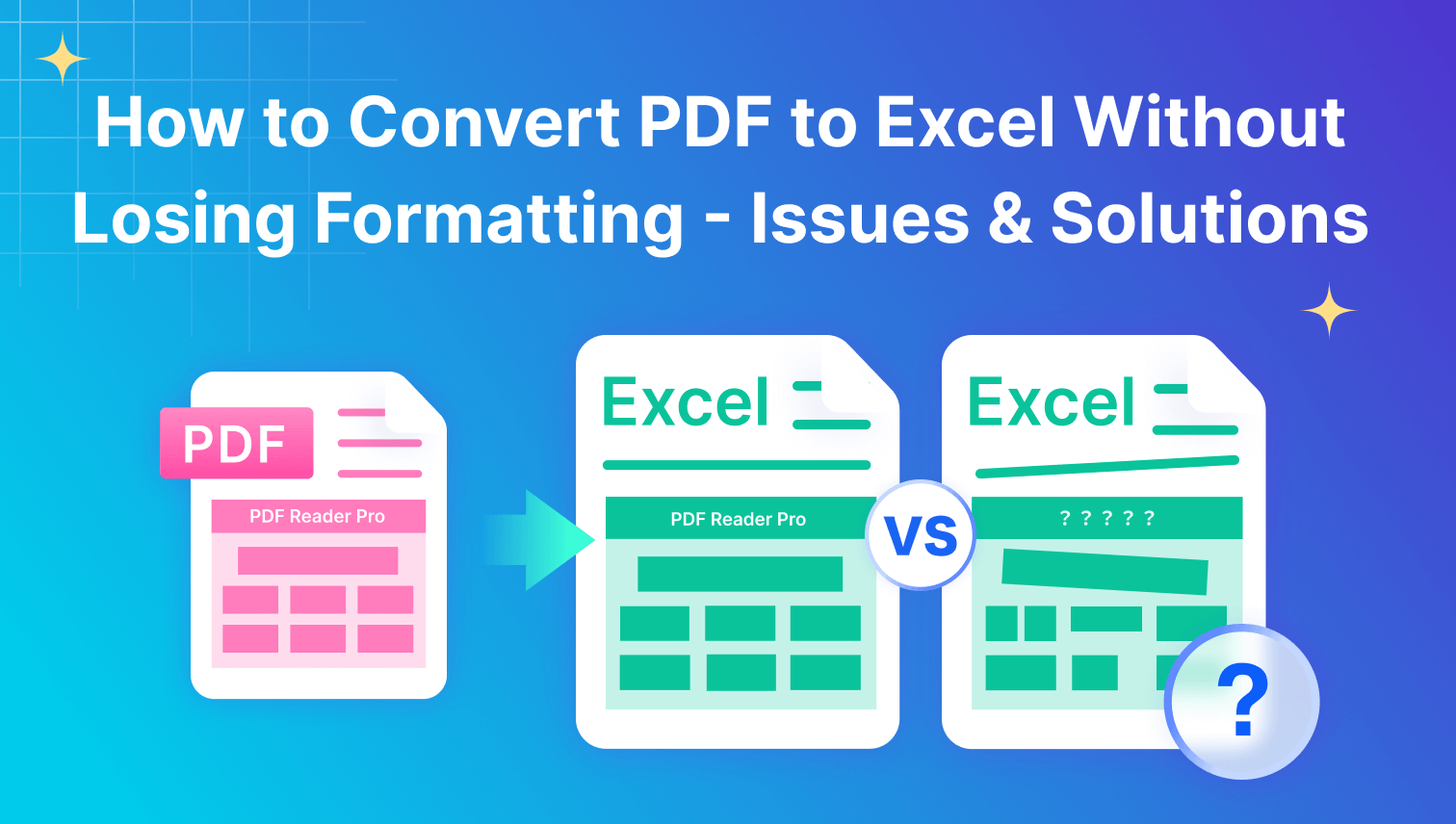 How to Convert PDF to Excel Without Losing Formatting - Issues & Solutions

PDF

PDF Reader Pro

Excel

PDF Reader Pro

VS

Excel

? ? ? ? ?

?